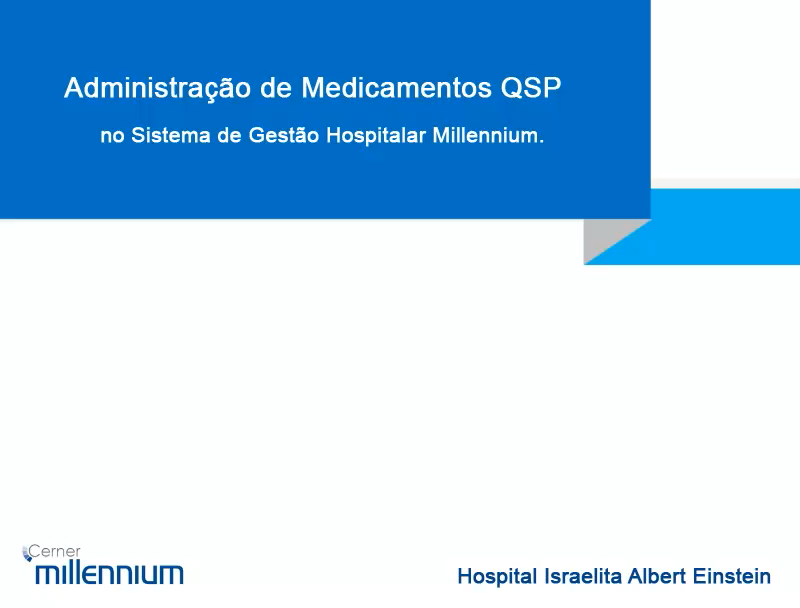 Administração de Medicamentos QSP

no Sistema de Gestão Hospitalar Millennium.

Cerner
millennium

Hospital Israelita Albert Einstein